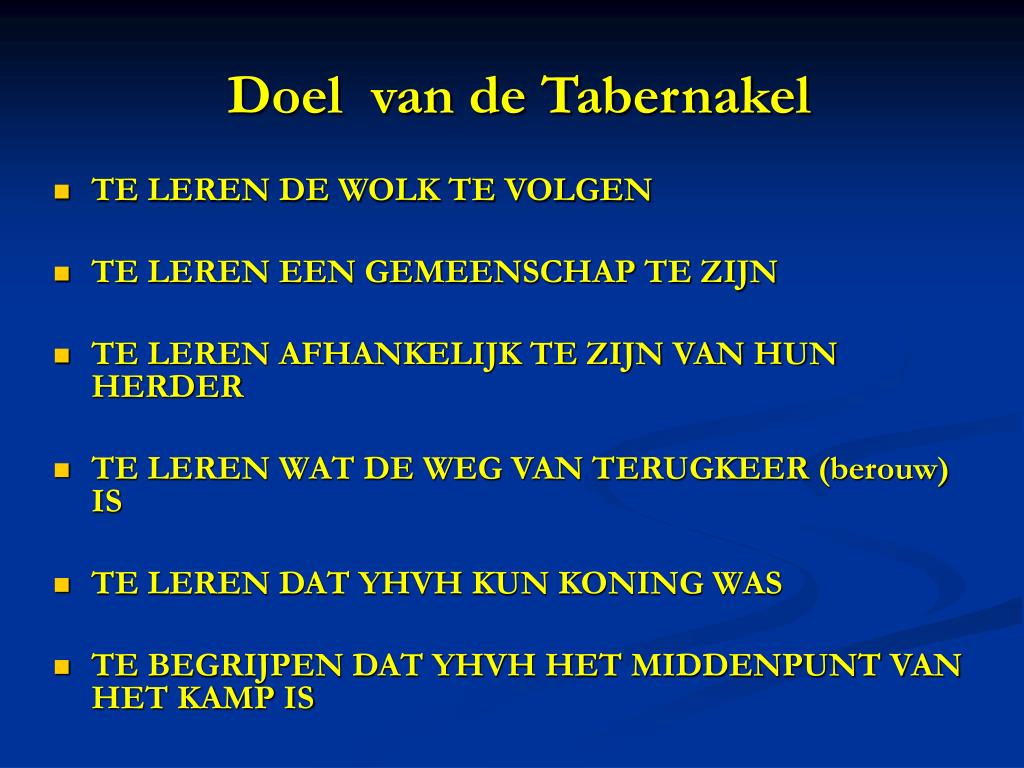 Doel van de Tabernakel

- TE LEREN DE WOLK TE VOLGEN
- TE LEREN EEN GEMEENSCHAP TE ZIJN
- TE LEREN AFHANKELIJK TE ZIJN VAN HUN HERDER
- TE LEREN WAT DE WEG VAN TERUGKEER (berouw) IS
- TE LEREN DAT YHVH KUN KONING WAS
- TE BEGRIJPEN DAT YHVH HET MIDDENPUNT VAN HET KAMP IS